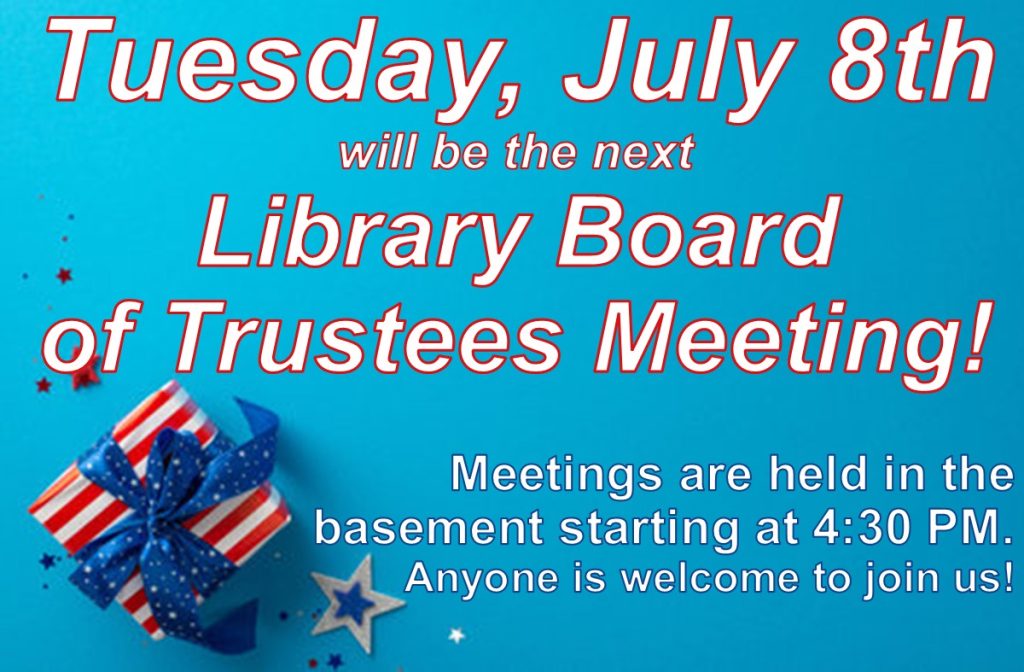 Tuesday, July 8th
will be the next
Library Board
of Trustees Meeting!

Meetings are held in the basement starting at 4:30 PM.
Anyone is welcome to join us!